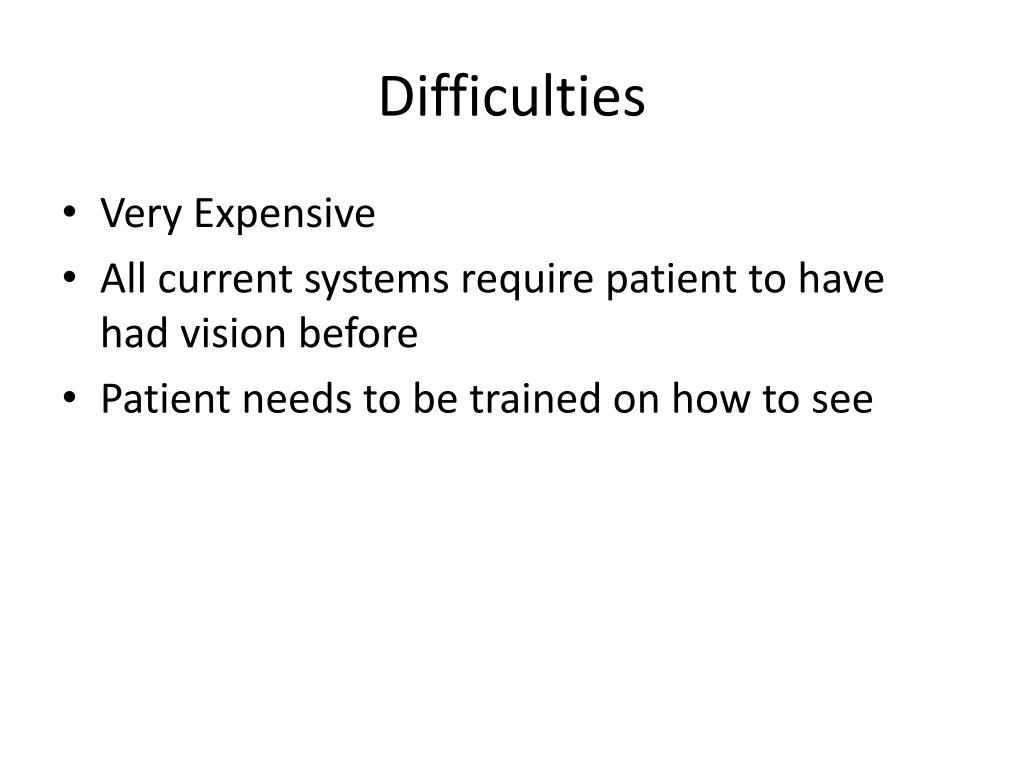 Difficulties

• Very Expensive
• All current systems require patient to have had vision before
• Patient needs to be trained on how to see